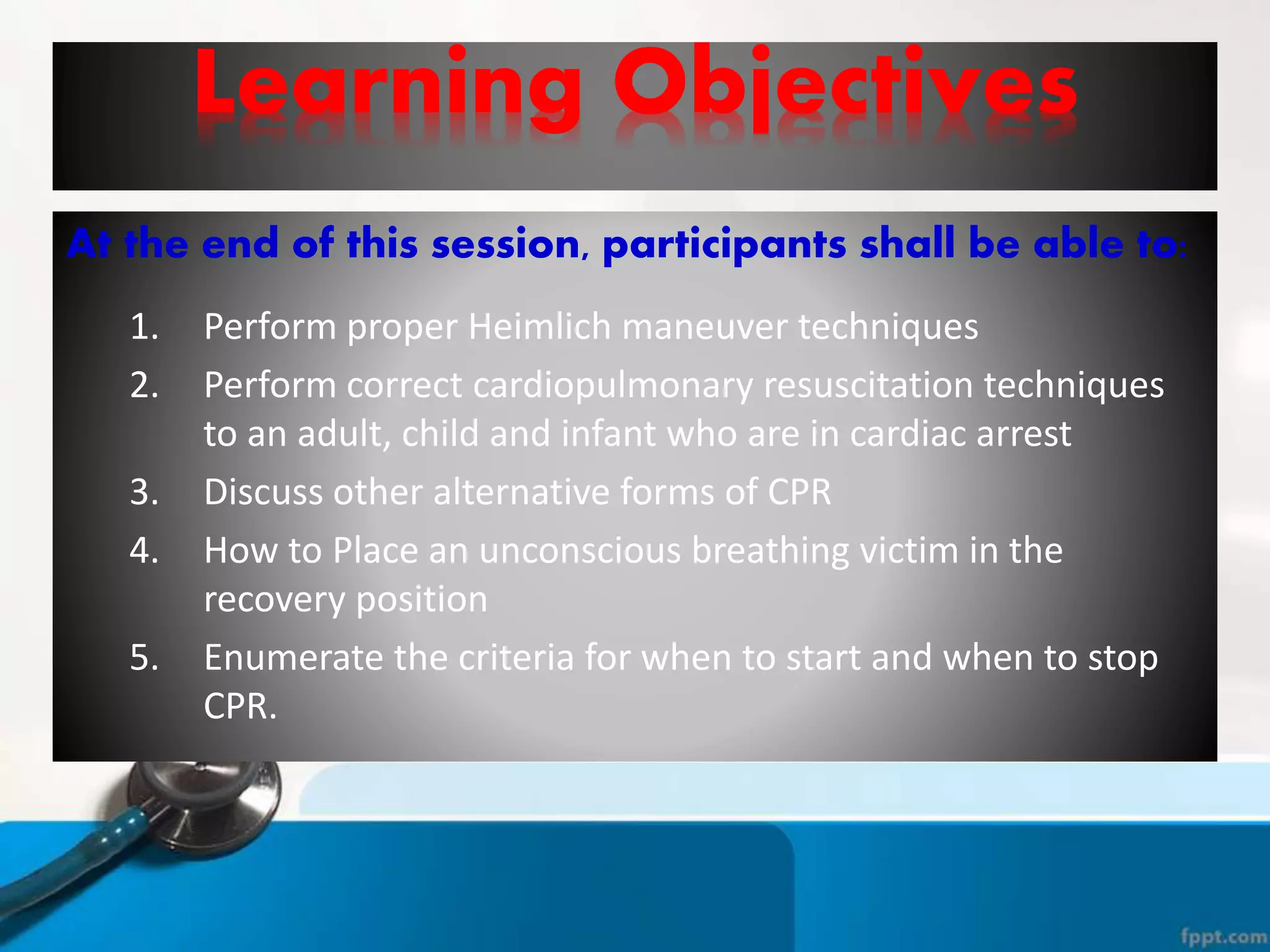 Learning Objectives

At the end of this session, participants shall be able to:

1. Perform proper Heimlich maneuver techniques
2. Perform correct cardiopulmonary resuscitation techniques to an adult, child and infant who are in cardiac arrest
3. Discuss other alternative forms of CPR
4. How to Place an unconscious breathing victim in the recovery position
5. Enumerate the criteria for when to start and when to stop CPR.

fppt.com